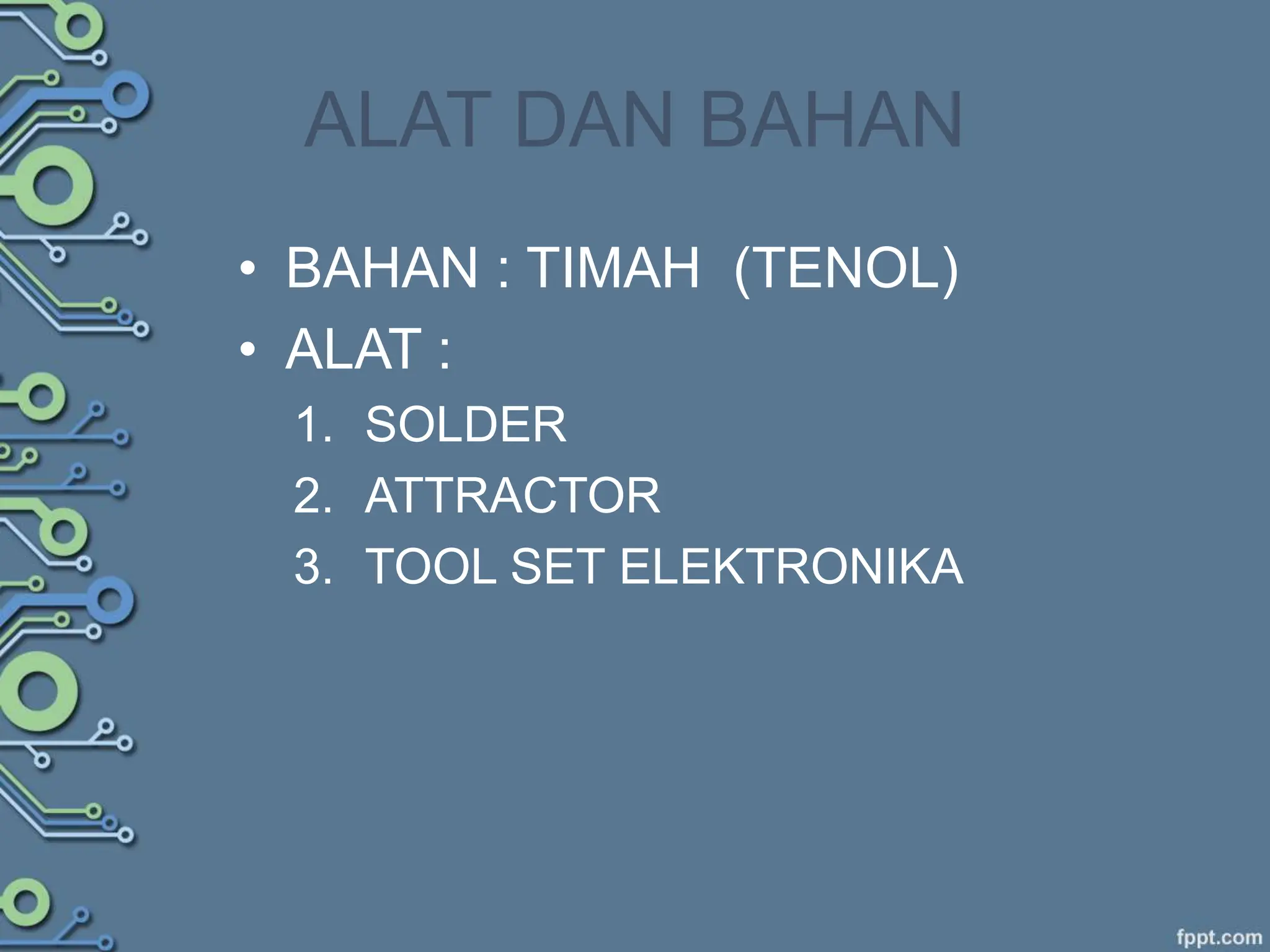 ALAT DAN BAHAN

• BAHAN : TIMAH (TENOL)
• ALAT :
1. SOLDER
2. ATTRACTOR
3. TOOL SET ELEKTRONIKA

fppt.com